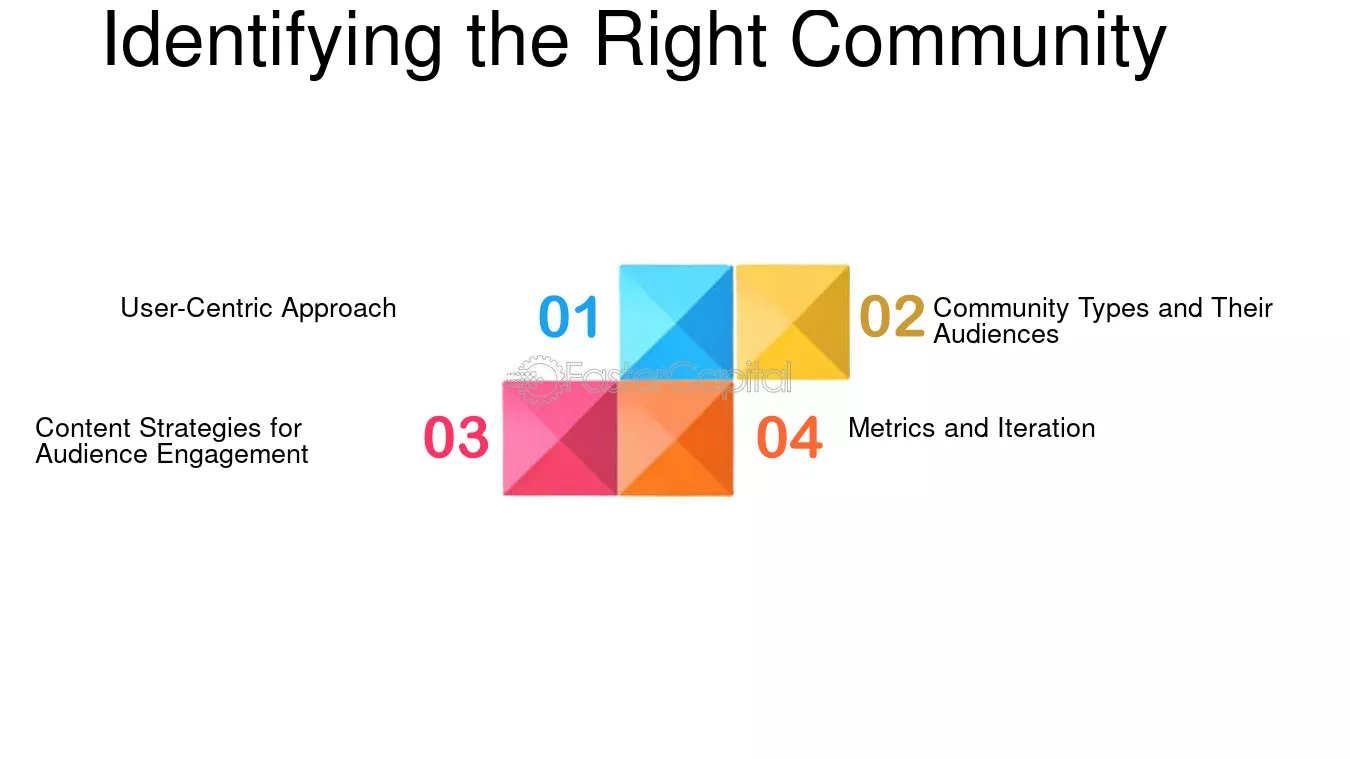 Identifying the Right Community

User-Centric Approach

01

02

Community Types and Their Audiences

FasterCapital

Content Strategies for Audience Engagement

03

04

Metrics and Iteration